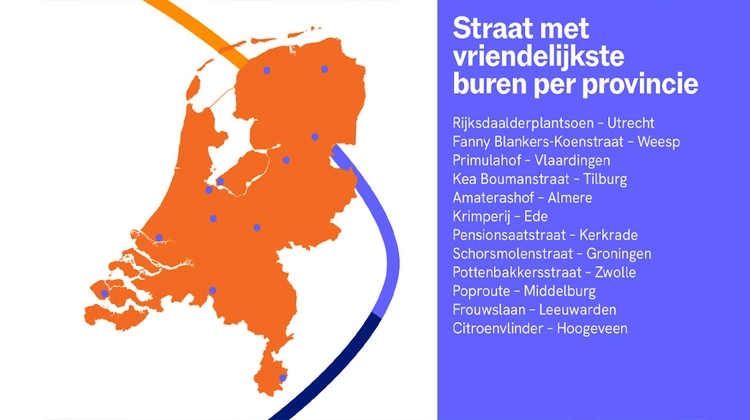 Straat met vriendelijkste buren per provincie

Rijksdaalderplantsoen – Utrecht
Fanny Blankers-Koenstraat – Weesp
Primulahof – Vlaardingen
Kea Boumanstraat – Tilburg
Amaterashof – Almere
Krimperij – Ede
Pensionsaatstraat – Kerkrade
Schorsmolenstraat – Groningen
Pottenbakkersstraat – Zwolle
Poproute – Middelburg
Frouwslaan – Leeuwarden
Citroenvlinder – Hoogeveen